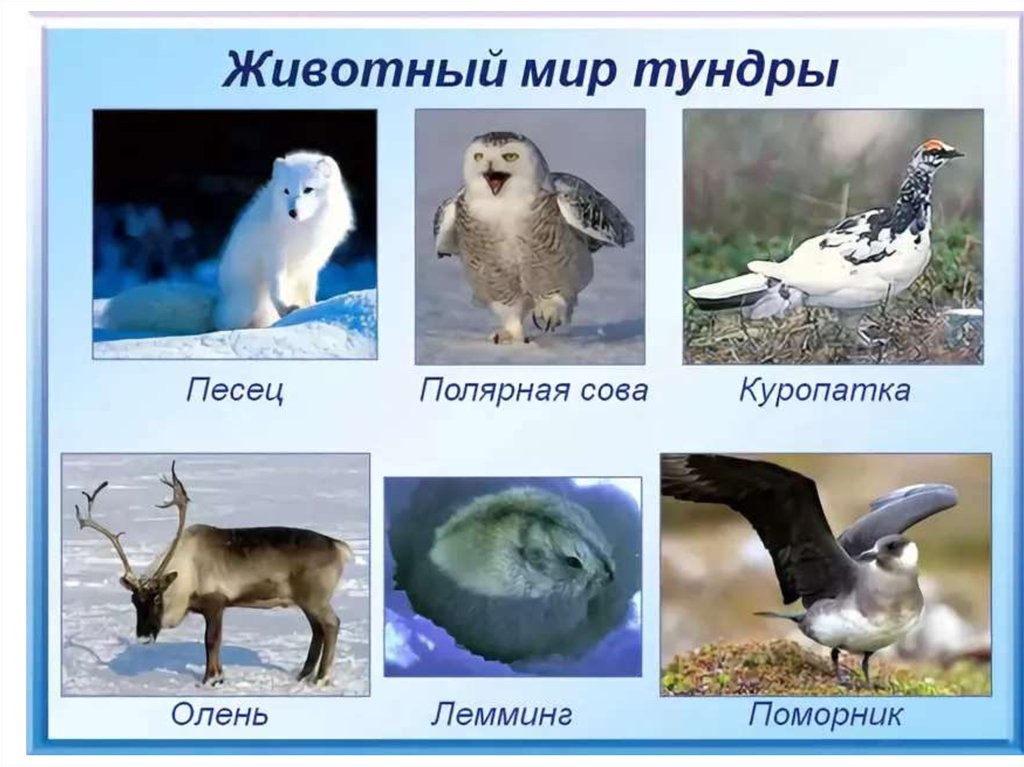 Животный мир тундры

Песец

Полярная сова

Куропатка

Олень

Лемминг

Поморник